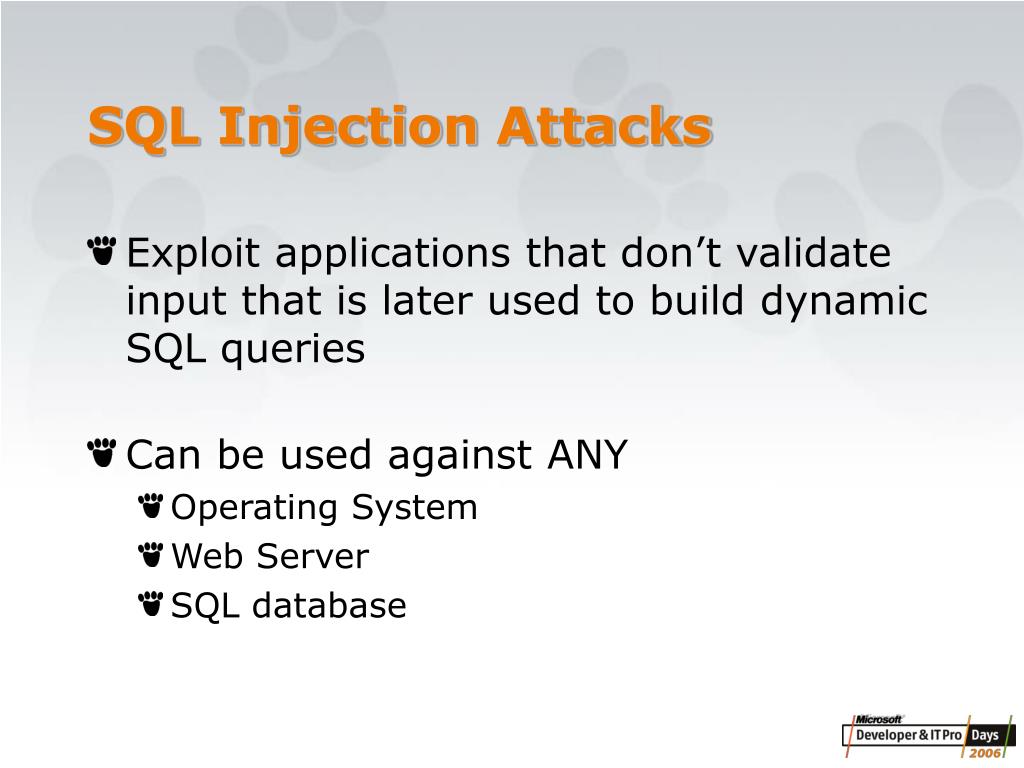 SQL Injection Attacks

Exploit applications that don’t validate input that is later used to build dynamic SQL queries

Can be used against ANY

Operating System

Web Server

SQL database

Microsoft Developer & IT Pro Days 2006